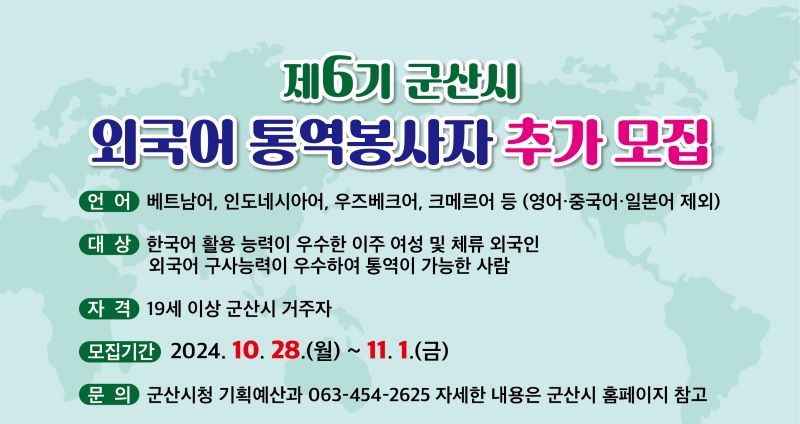 제6기 군산시

외국어 통역봉사자 추가 모집

언 어 베트남어, 인도네시아어, 우즈베크어, 크메르어 등 (영어·중국어·일본어 제외)

대 상 한국어 활용 능력이 우수한 이주 여성 및 체류 외국인
외국어 구사능력이 우수하여 통역이 가능한 사람

자 격 19세 이상 군산시 거주자

모집기간 2024. 10. 28.(월) ~ 11. 1.(금)

문 의 군산시청 기획예산과 063-454-2625 자세한 내용은 군산시 홈페이지 참고